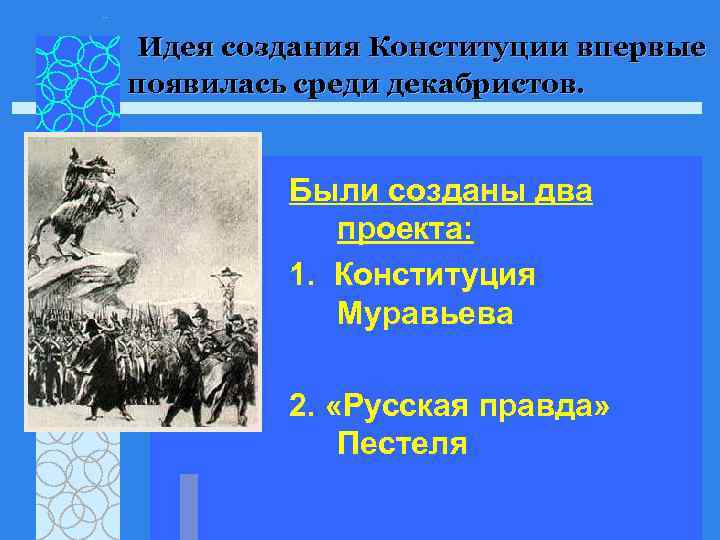 Идея создания Конституции впервые появилась среди декабристов.

Были созданы два проекта:

1. Конституция Муравьева

2. «Русская правда» Пестеля